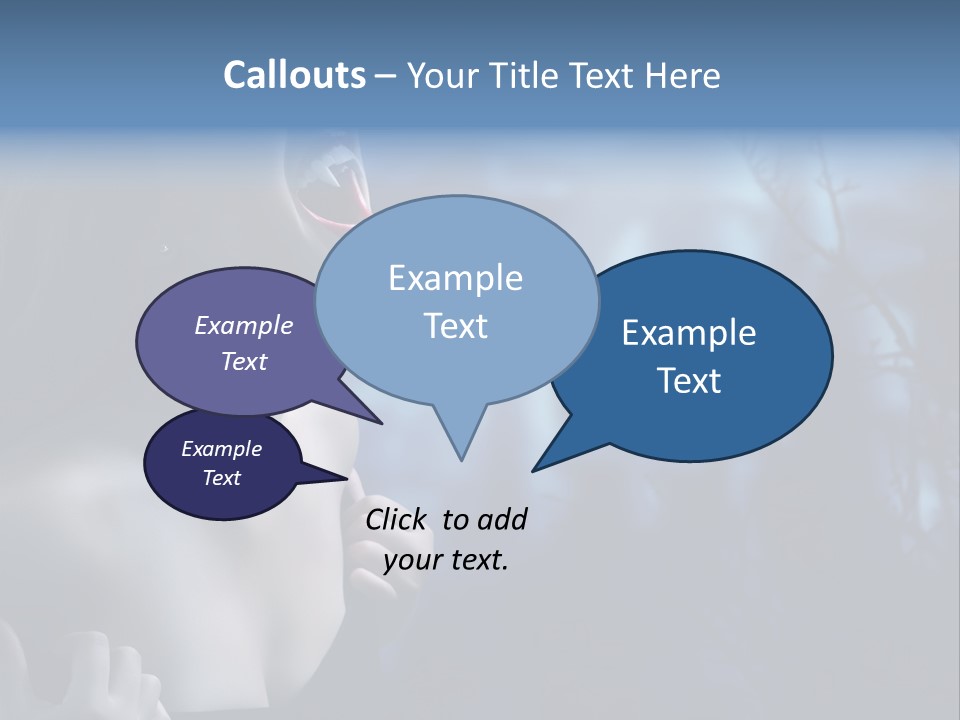 Callouts – Your Title Text Here

Example Text

Example Text

Example Text

Example Text

Click to add your text.